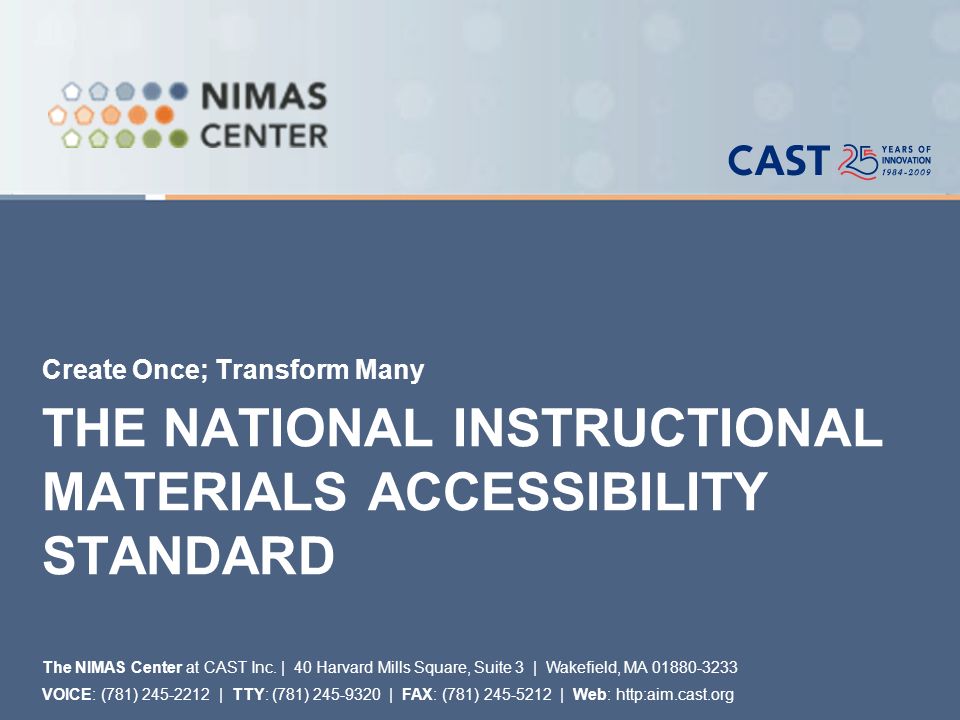 NIMAS CENTER

CAST 25 YEARS OF INNOVATION 1984-2009

Create Once; Transform Many

THE NATIONAL INSTRUCTIONAL MATERIALS ACCESSIBILITY STANDARD

The NIMAS Center at CAST Inc. | 40 Harvard Mills Square, Suite 3 | Wakefield, MA 01880-3233
VOICE: (781) 245-2212 | TTY: (781) 245-9320 | FAX: (781) 245-5212 | Web: http:aim.cast.org